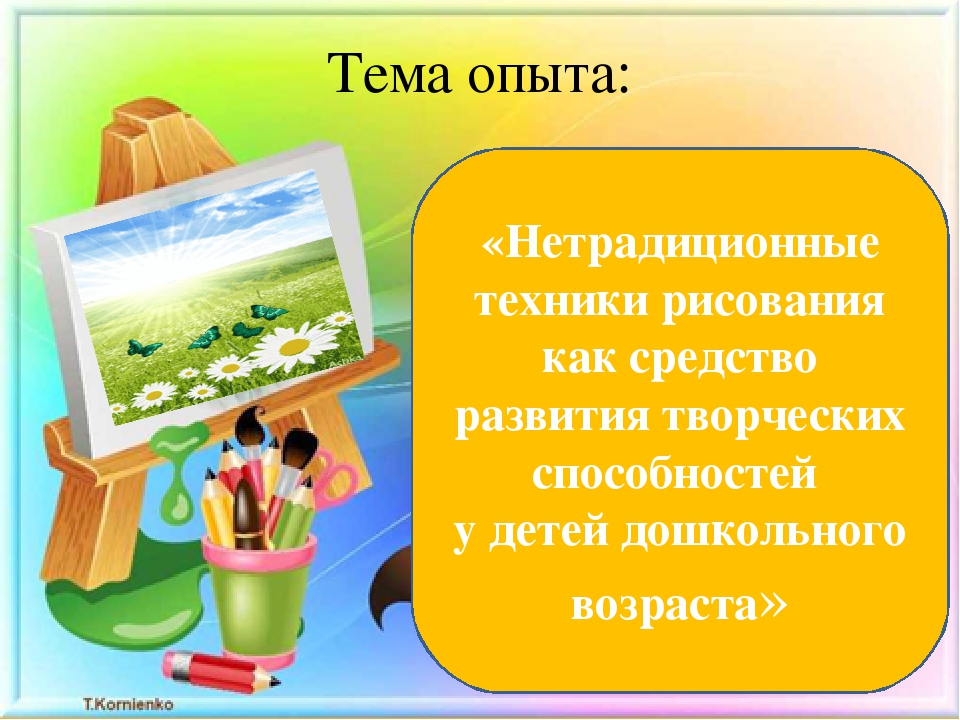 Тема опыта:

«Нетрадиционные техники рисования как средство развития творческих способностей у детей дошкольного возраста»

T.Kornienko